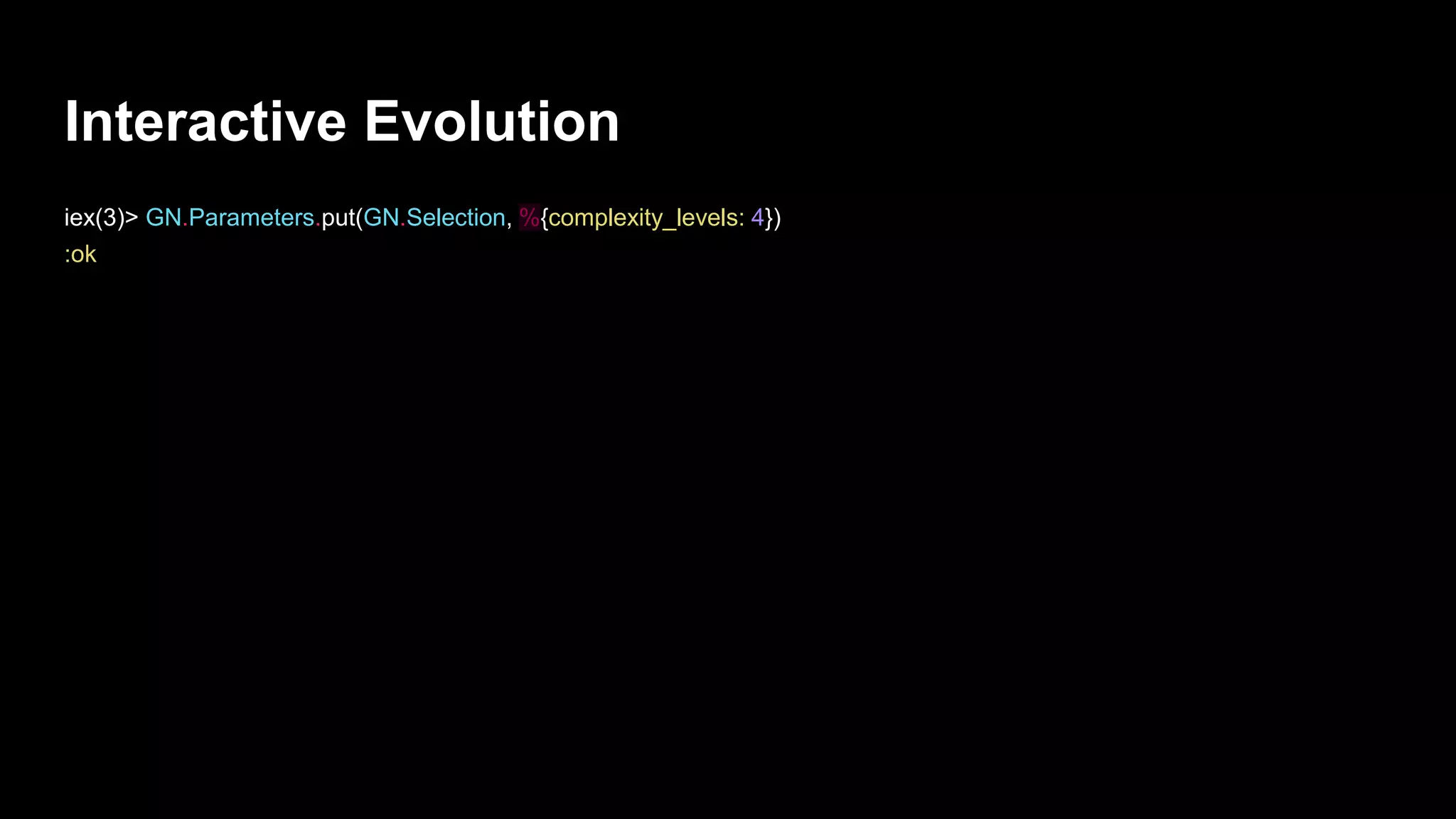 Interactive Evolution

iex(3)> GN.Parameters.put(GN.Selection, %{complexity_levels: 4})
:ok